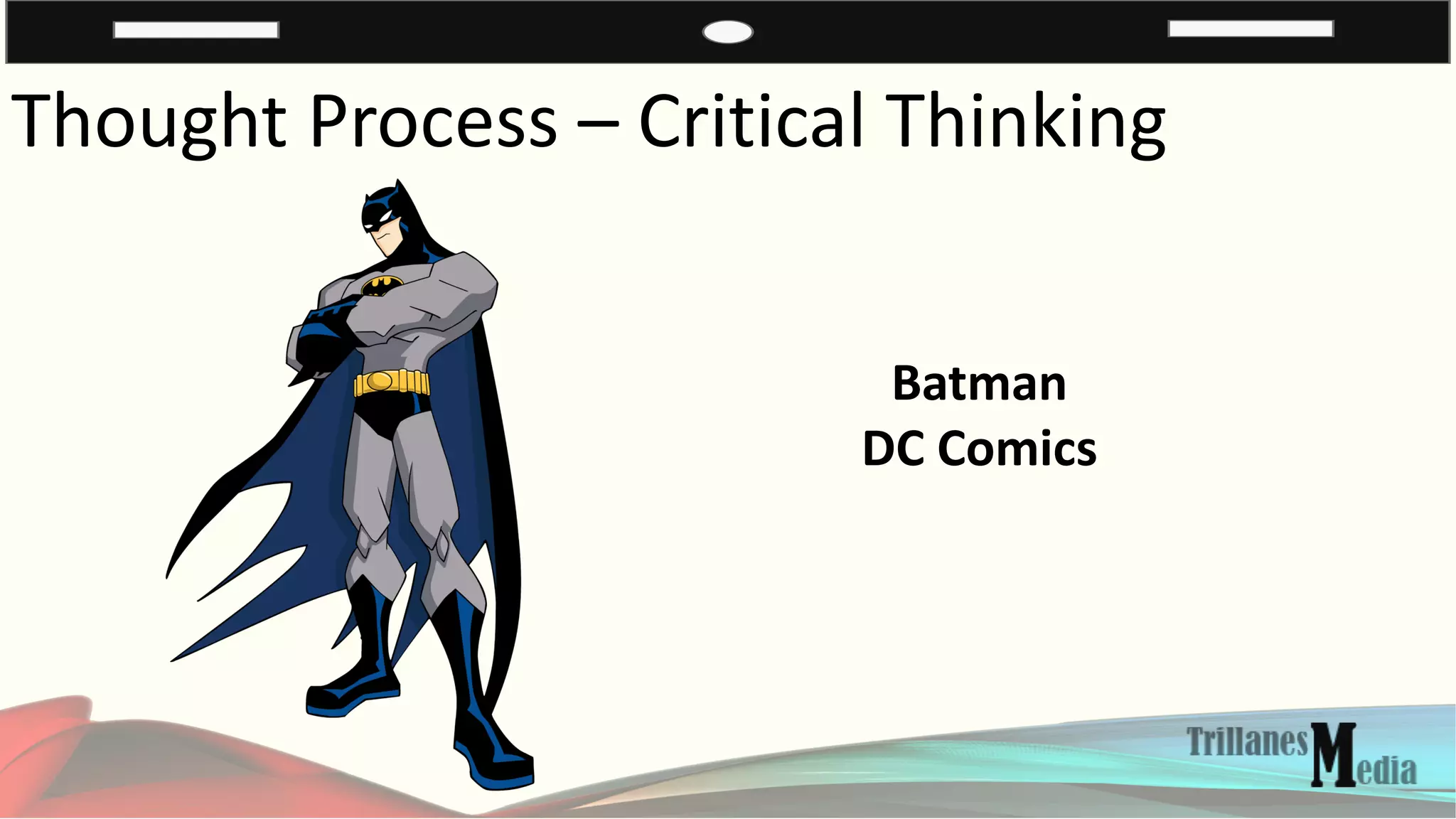 Thought Process – Critical Thinking

Batman
DC Comics

Trillanes Media